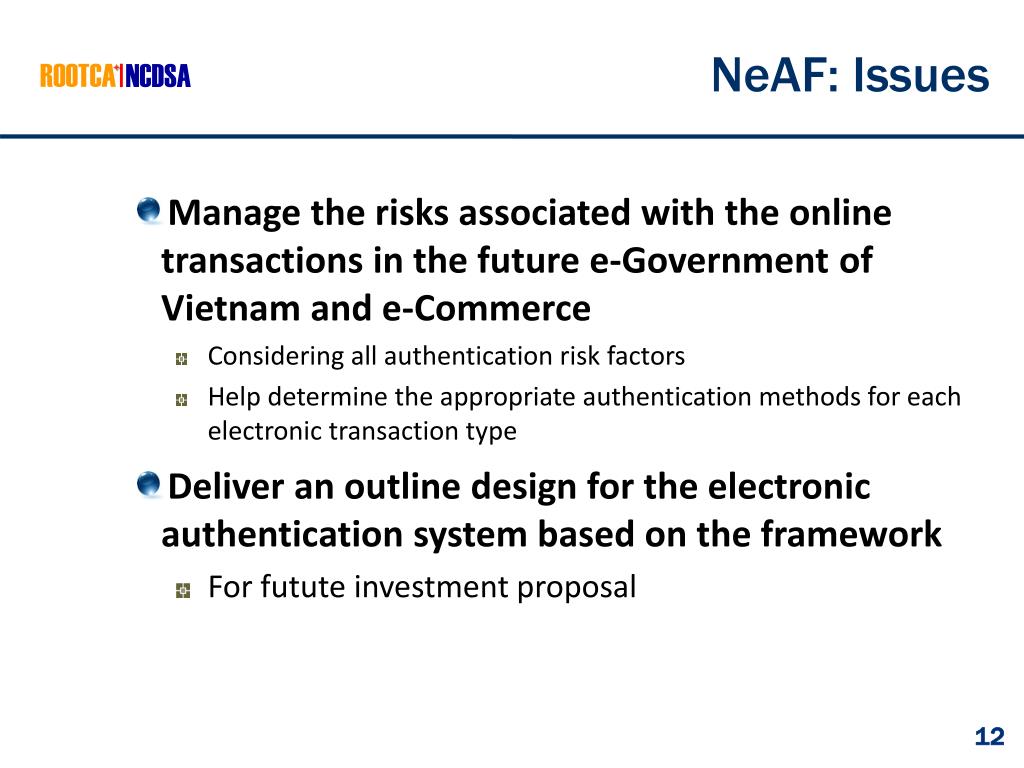 ROOTCA NCDSA

NeAF: Issues

Manage the risks associated with the online transactions in the future e-Government of Vietnam and e-Commerce

Considering all authentication risk factors

Help determine the appropriate authentication methods for each electronic transaction type

Deliver an outline design for the electronic authentication system based on the framework

For futute investment proposal

12